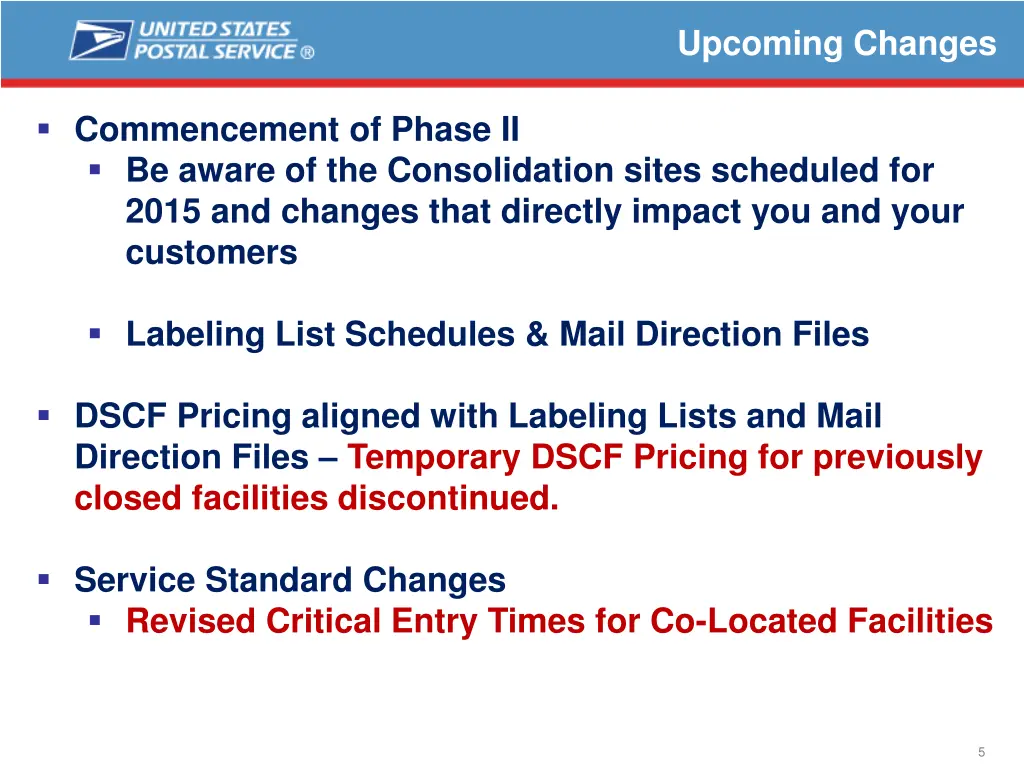 UNITED STATES POSTAL SERVICE ®

Upcoming Changes

▪ Commencement of Phase II
▪ Be aware of the Consolidation sites scheduled for 2015 and changes that directly impact you and your customers

▪ Labeling List Schedules & Mail Direction Files

▪ DSCF Pricing aligned with Labeling Lists and Mail Direction Files – Temporary DSCF Pricing for previously closed facilities discontinued.

▪ Service Standard Changes
▪ Revised Critical Entry Times for Co-Located Facilities

5